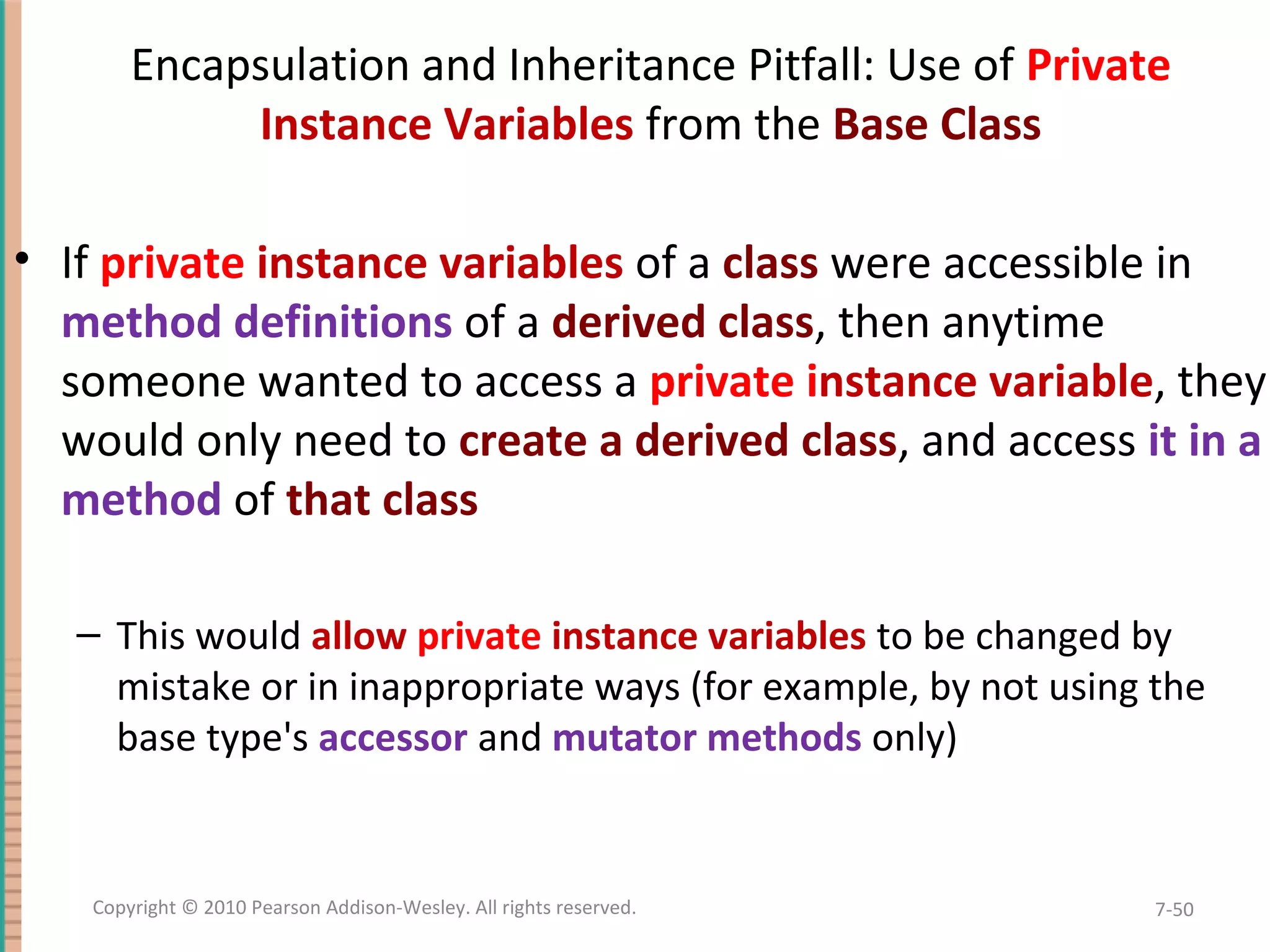 Encapsulation and Inheritance Pitfall: Use of Private Instance Variables from the Base Class

• If private instance variables of a class were accessible in method definitions of a derived class, then anytime someone wanted to access a private instance variable, they would only need to create a derived class, and access it in a method of that class

– This would allow private instance variables to be changed by mistake or in inappropriate ways (for example, by not using the base type's accessor and mutator methods only)

Copyright © 2010 Pearson Addison-Wesley. All rights reserved.

7-50